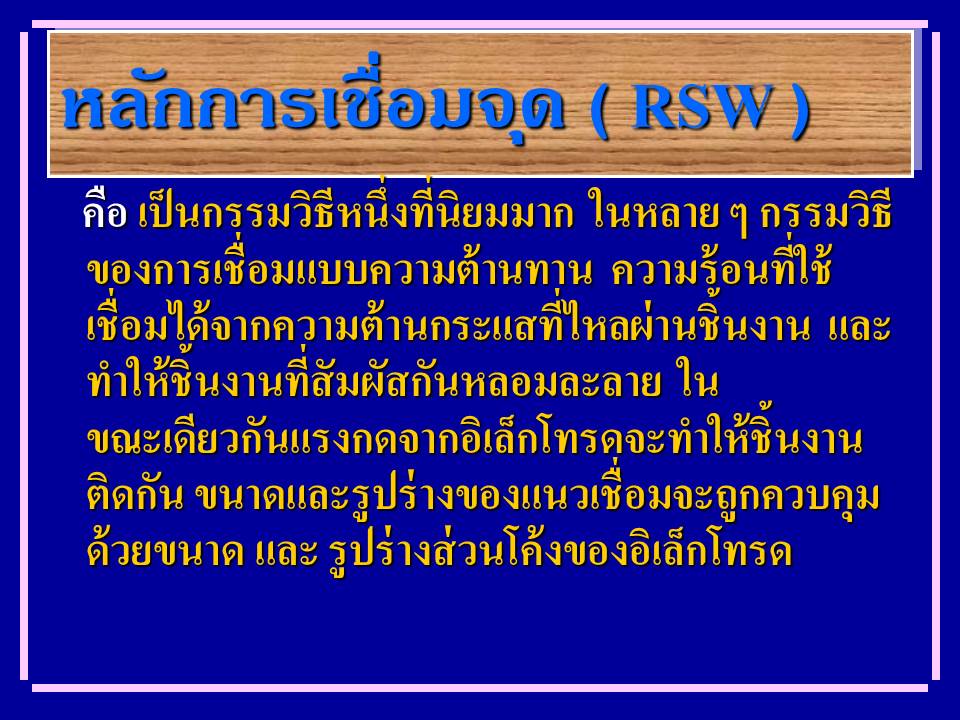 หลักการเชื่อมจุด ( RSW )

คือ เป็นกรรมวิธีหนึ่งที่นิยมมาก ในหลาย ๆ กรรมวิธีของการเชื่อมแบบความต้านทาน ความร้อนที่ใช้เชื่อมได้จากความต้านกระแสที่ไหลผ่านชิ้นงาน และทำให้ชิ้นงานที่สัมผัสกันหลอมละลาย ในขณะเดียวกันแรงกดจากอิเล็กโทรดจะทำให้ชิ้นงานติดกัน ขนาดและรูปร่างของแนวเชื่อมจะถูกควบคุมด้วยขนาด และ รูปร่างส่วนโค้งของอิเล็กโทรด